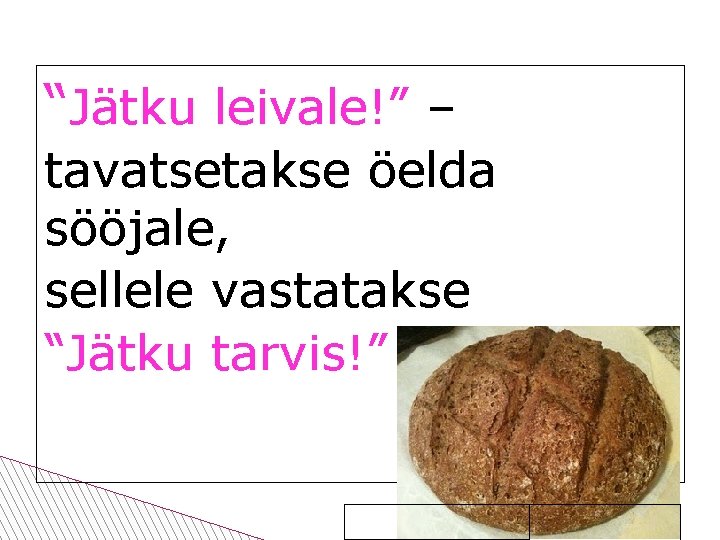 “Jätku leivale!” – tavatsetakse öelda sööjale,
sellele vastatakse “Jätku tarvis!”